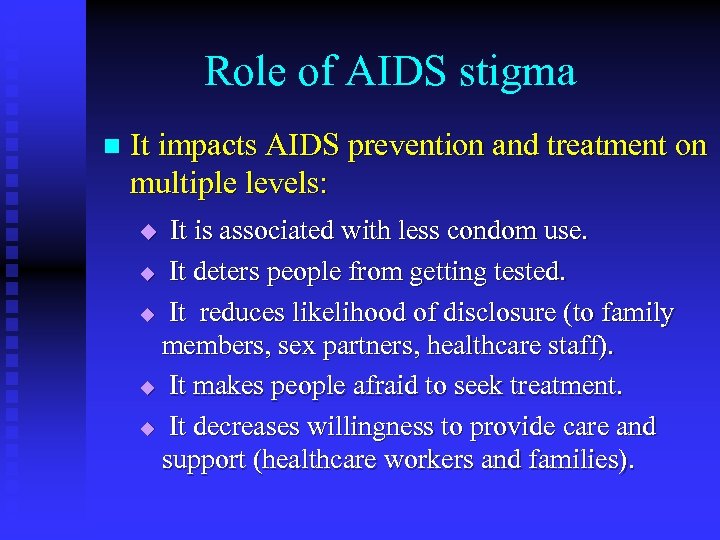 Role of AIDS stigma

It impacts AIDS prevention and treatment on multiple levels:

It is associated with less condom use.

It deters people from getting tested.

It reduces likelihood of disclosure (to family members, sex partners, healthcare staff).

It makes people afraid to seek treatment.

It decreases willingness to provide care and support (healthcare workers and families).